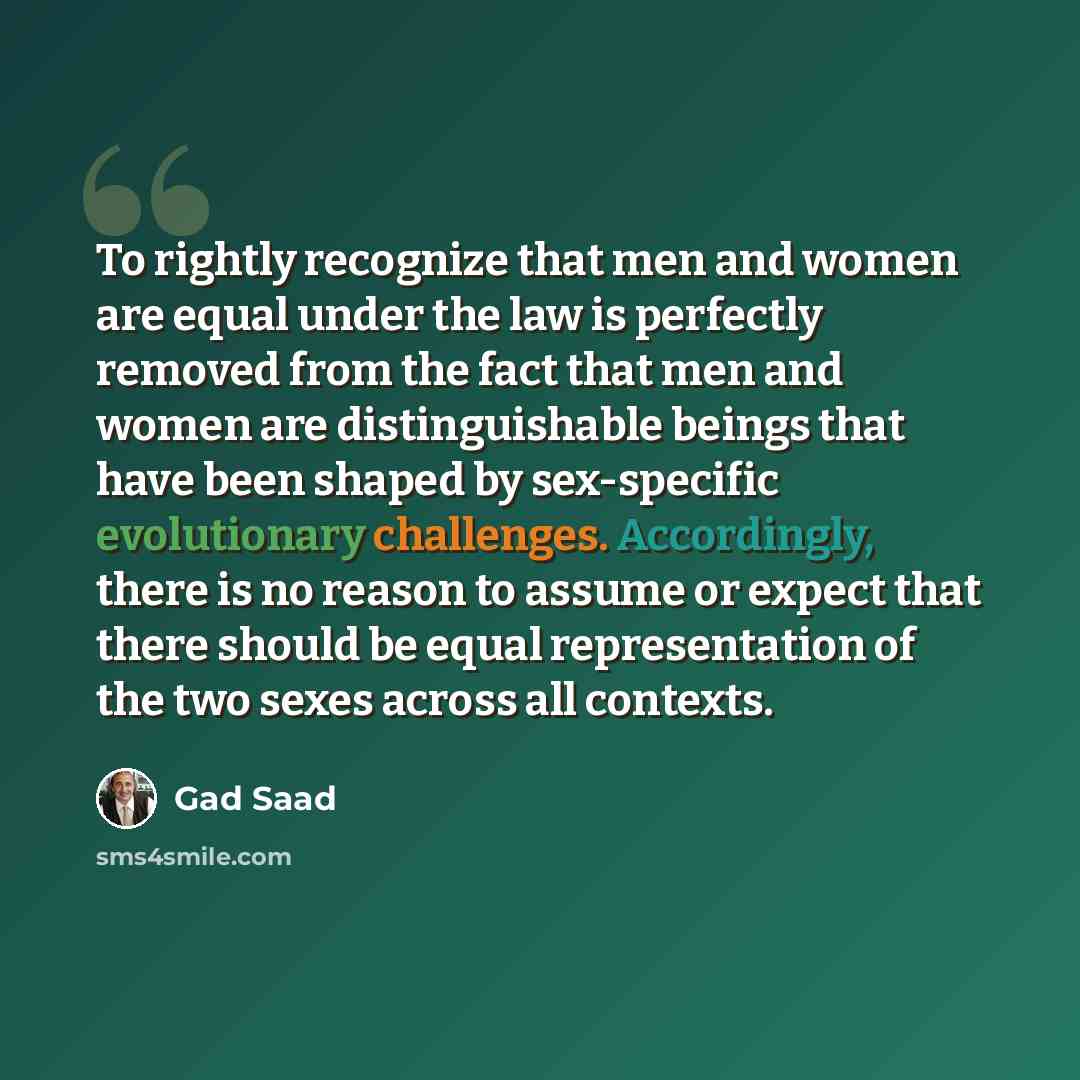 To rightly recognize that men and women are equal under the law is perfectly removed from the fact that men and women are distinguishable beings that have been shaped by sex-specific evolutionary challenges. Accordingly, there is no reason to assume or expect that there should be equal representation of the two sexes across all contexts.

Gad Saad

sms4smile.com